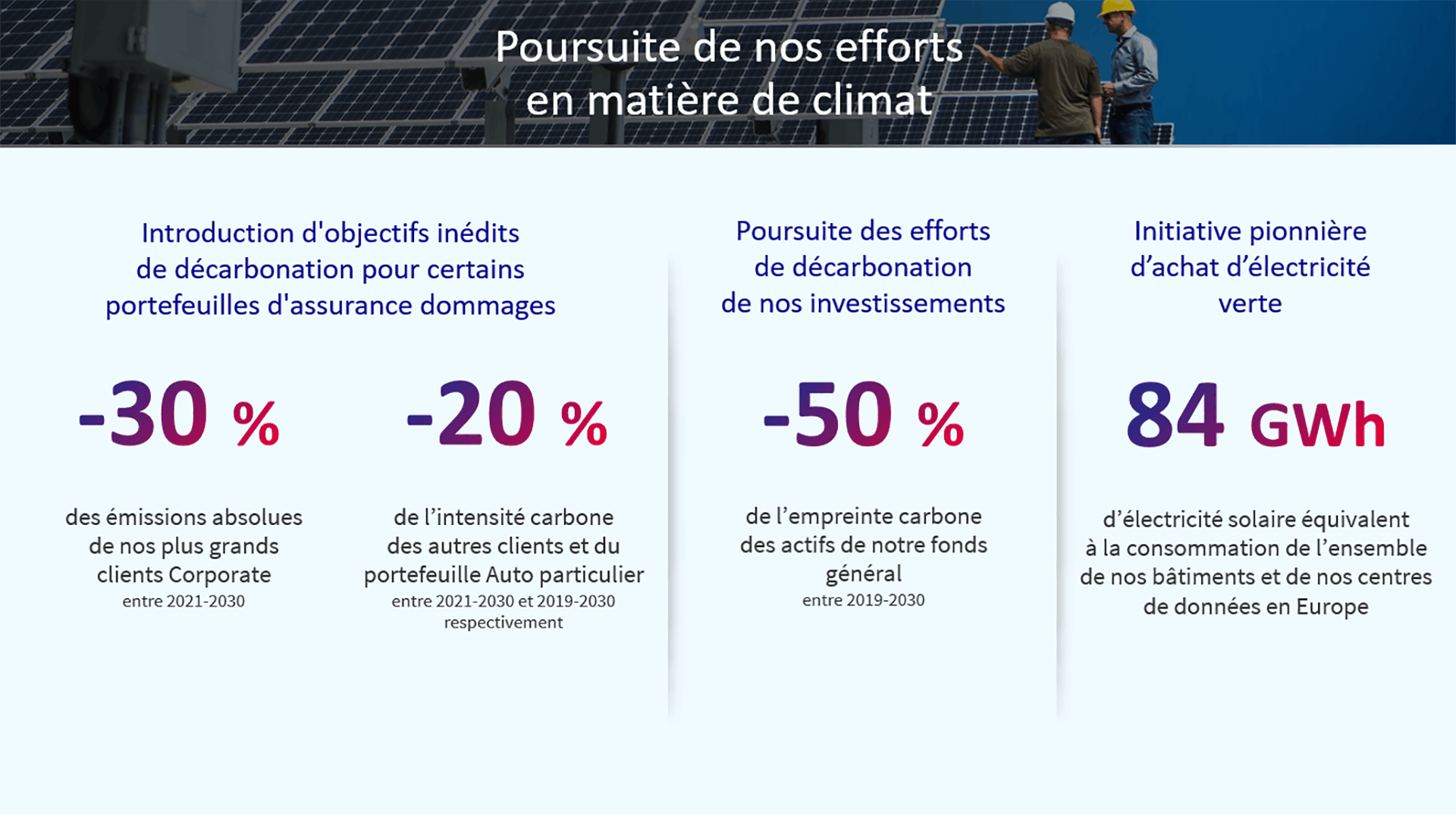 Poursuite de nos efforts en matière de climat

Introduction d'objectifs inédits de décarbonation pour certains portefeuilles d'assurance dommages

-30 %

des émissions absolues de nos plus grands clients Corporate
entre 2021-2030

-20 %

de l'intensité carbone des autres clients et du portefeuille Auto particulier
entre 2021-2030 et 2019-2030 respectivement

Poursuite des efforts de décarbonation de nos investissements

-50 %

de l'empreinte carbone des actifs de notre fonds général
entre 2019-2030

Initiative pionnière d'achat d'électricité verte

84 GWh

d'électricité solaire équivalent à la consommation de l'ensemble de nos bâtiments et de nos centres de données en Europe